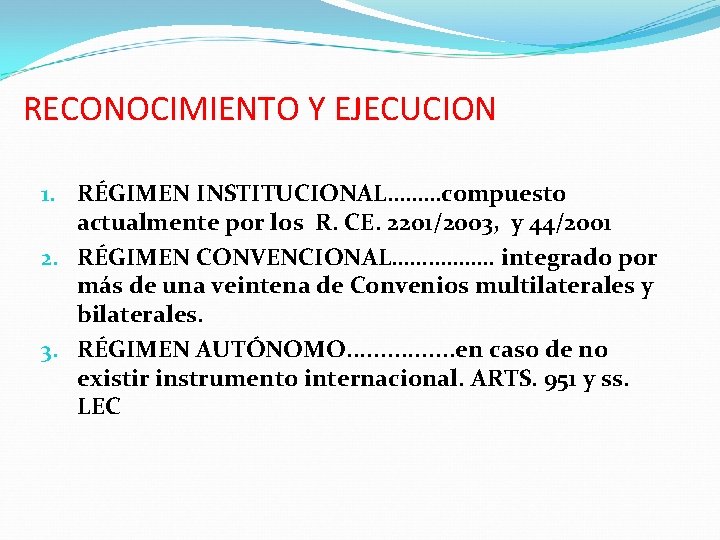 RECONOCIMIENTO Y EJECUCION

1. RÉGIMEN INSTITUCIONAL………compuesto actualmente por los R. CE. 2201/2003, y 44/2001
2. RÉGIMEN CONVENCIONAL……………. integrado por más de una veintena de Convenios multilaterales y bilaterales.
3. RÉGIMEN AUTÓNOMO…………….en caso de no existir instrumento internacional. ARTS. 951 y ss. LEC